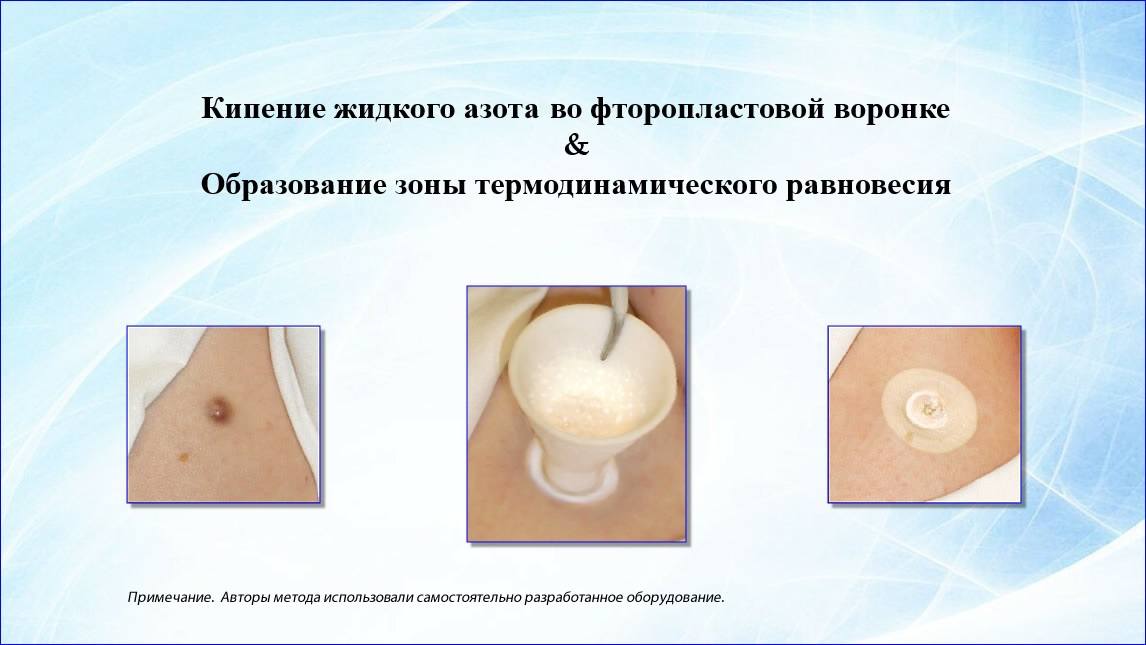 Кипение жидкого азота во фторопластовой воронке
&
Образование зоны термодинамического равновесия

Примечание. Авторы метода использовали самостоятельно разработанное оборудование.